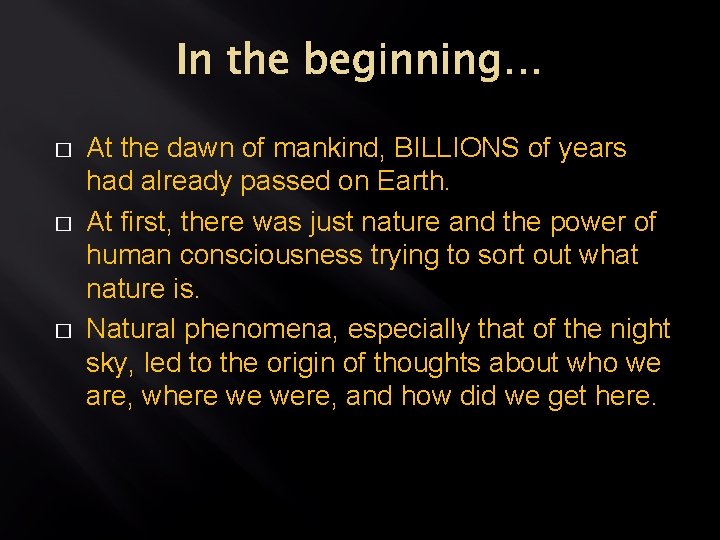 In the beginning…

□ At the dawn of mankind, BILLIONS of years had already passed on Earth.

□ At first, there was just nature and the power of human consciousness trying to sort out what nature is.

□ Natural phenomena, especially that of the night sky, led to the origin of thoughts about who we are, where we were, and how did we get here.